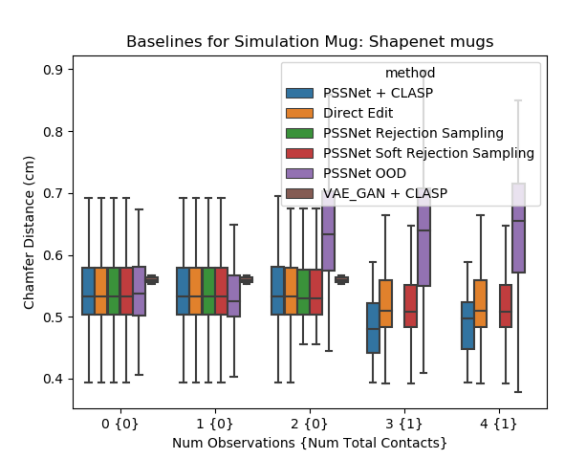 Baselines for Simulation Mug: Shapenet mugs

method
PSSNet + CLASP
Direct Edit
PSSNet Rejection Sampling
PSSNet Soft Rejection Sampling
PSSNet OOD
VAE_GAN + CLASP

Chamfer Distance (cm)

0.9
0.8
0.7
0.6
0.5
0.4

0 {0}
1 {0}
2 {0}
3 {1}
4 {1}

Num Observations {Num Total Contacts}